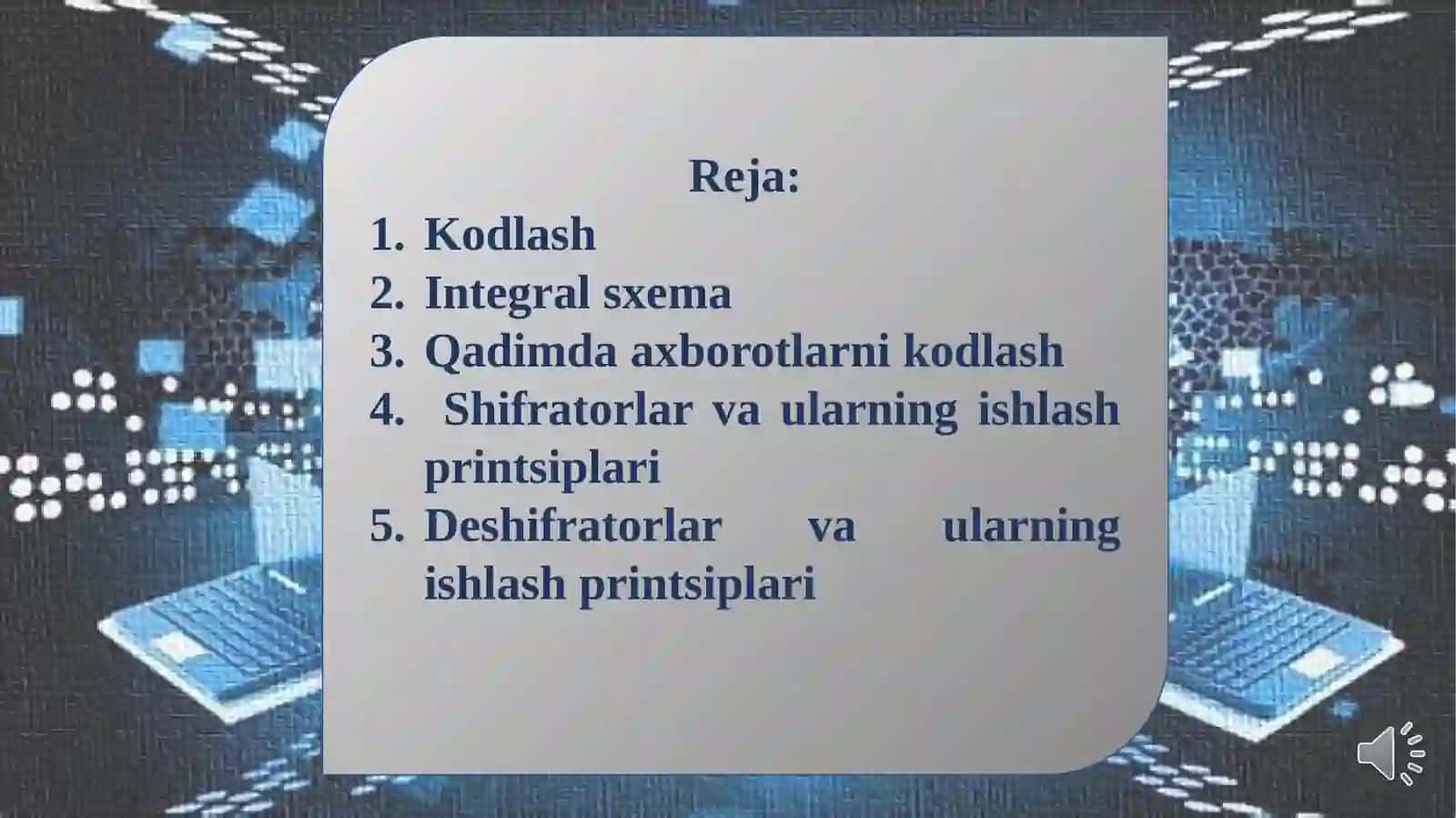 Reja:

1. Kodlash
2. Integral sxema
3. Qadimda axborotlarni kodlash
4. Shifratorlar va ularning ishlash printsiplari
5. Deshifratorlar va ularning ishlash printsiplari